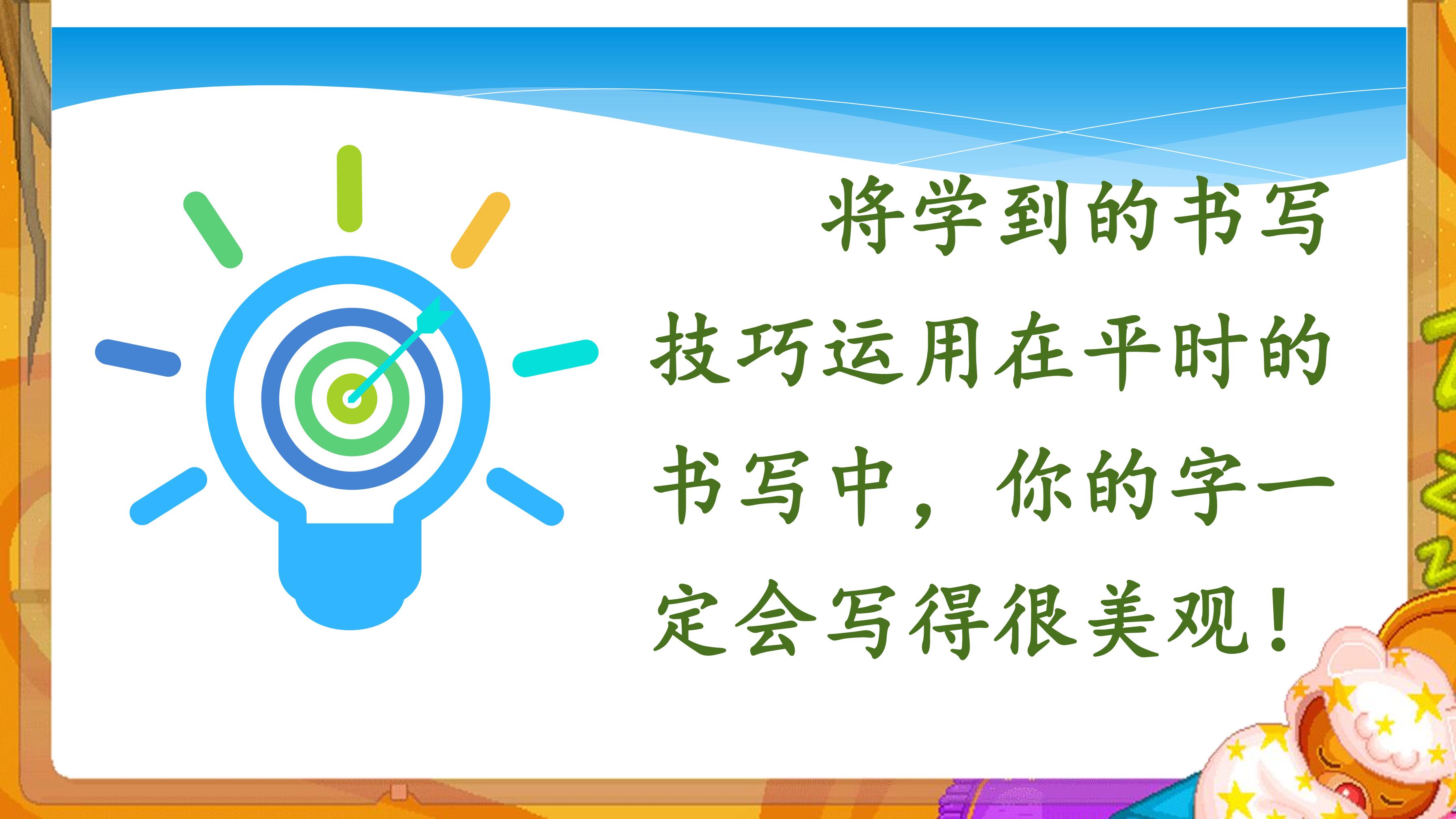 将学到的书写技巧运用在平时的书写中，你的字一定会写得很美观！